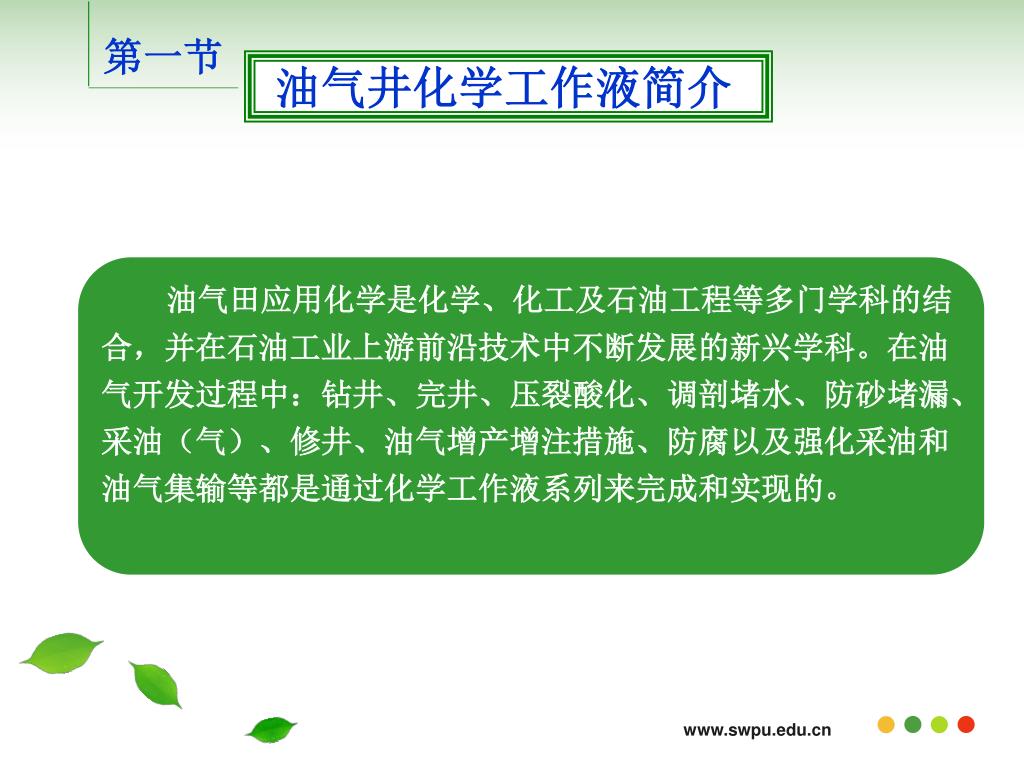 第一节

油气井化学工作液简介

油气田应用化学是化学、化工及石油工程等多门学科的结合，并在石油工业上游前沿技术中不断发展的新兴学科。在油气开发过程中：钻井、完井、压裂酸化、调剖堵水、防砂堵漏、采油（气）、修井、油气增产增注措施、防腐以及强化采油和油气集输等都是通过化学工作液系列来完成和实现的。

www.swpu.edu.cn